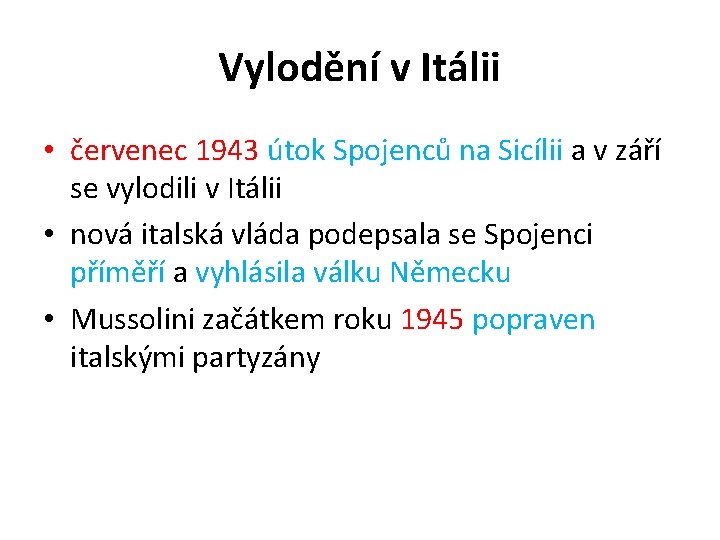 Vylodění v Itálii

• červenec 1943 útok Spojenců na Sicílii a v září se vylodili v Itálii
• nová italská vláda podepsala se Spojenci příměří a vyhlásila válku Německu
• Mussolini začátkem roku 1945 popraven italskými partyzány